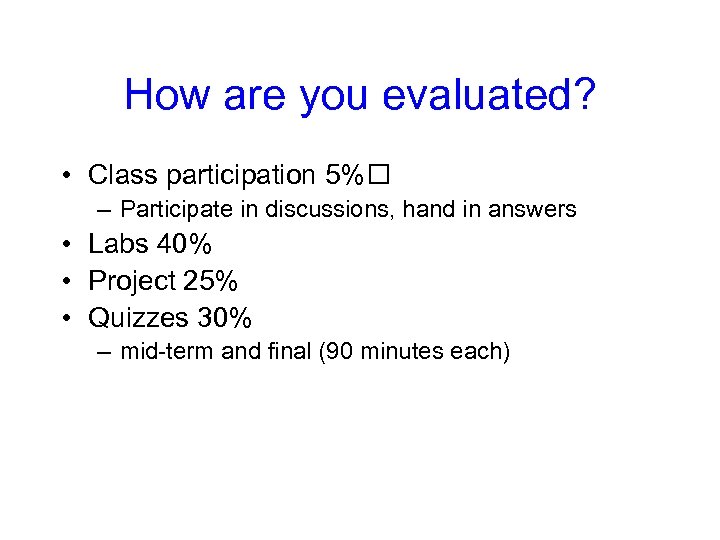 How are you evaluated?

• Class participation 5%□
– Participate in discussions, hand in answers
• Labs 40%
• Project 25%
• Quizzes 30%
– mid-term and final (90 minutes each)